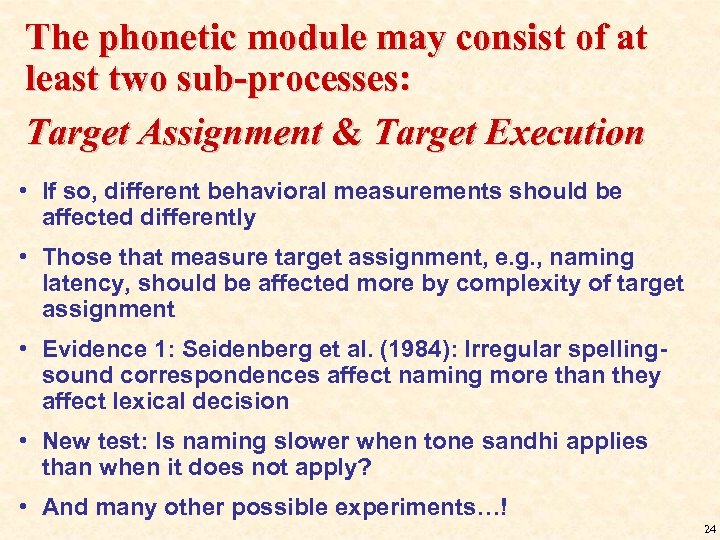 The phonetic module may consist of at least two sub-processes:

Target Assignment & Target Execution

• If so, different behavioral measurements should be affected differently

• Those that measure target assignment, e.g., naming latency, should be affected more by complexity of target assignment

• Evidence 1: Seidenberg et al. (1984): Irregular spelling-sound correspondences affect naming more than they affect lexical decision

• New test: Is naming slower when tone sandhi applies than when it does not apply?

• And many other possible experiments…!

24